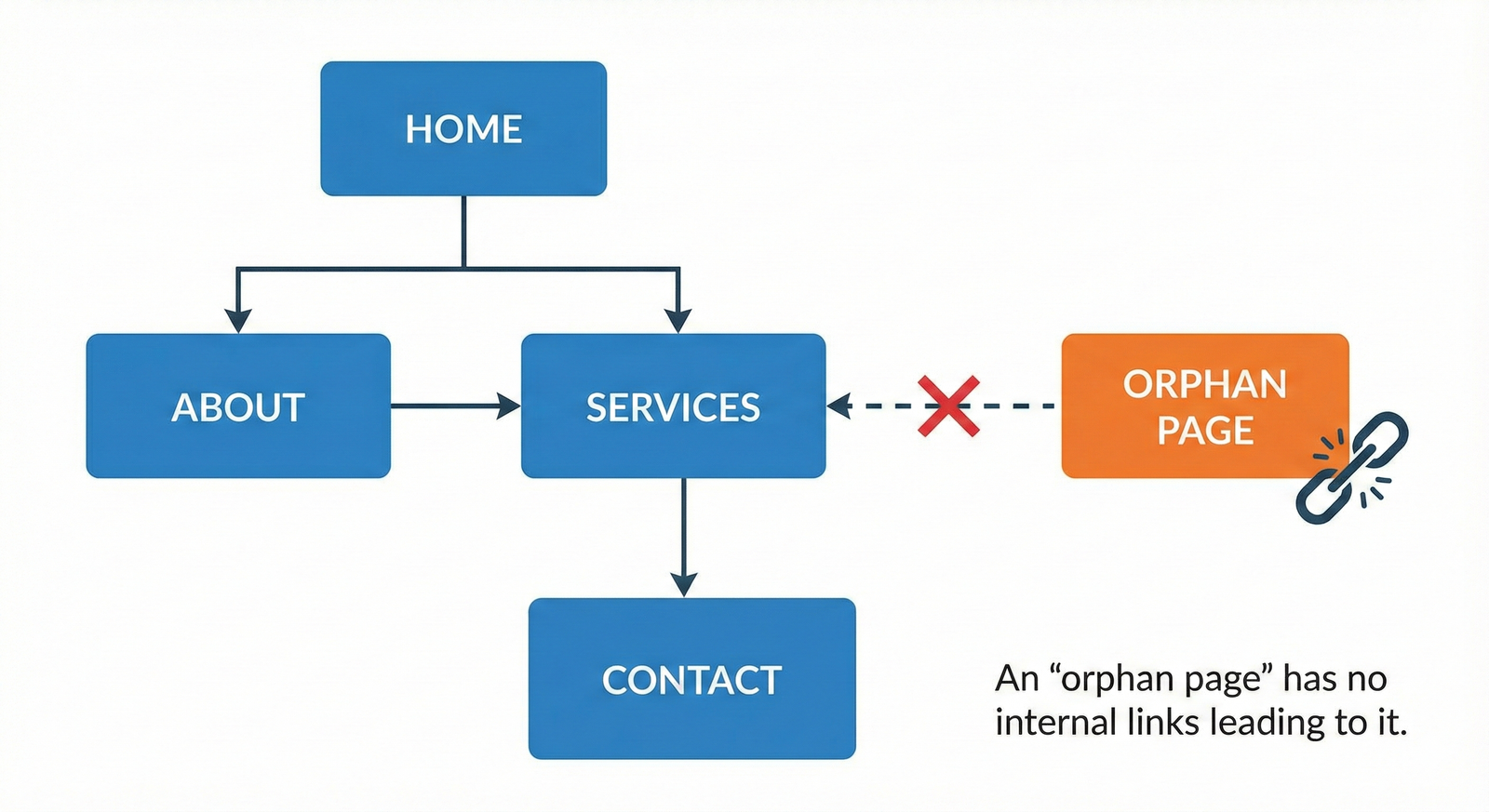 HOME

ABOUT

SERVICES

ORPHAN PAGE

CONTACT

An “orphan page” has no internal links leading to it.